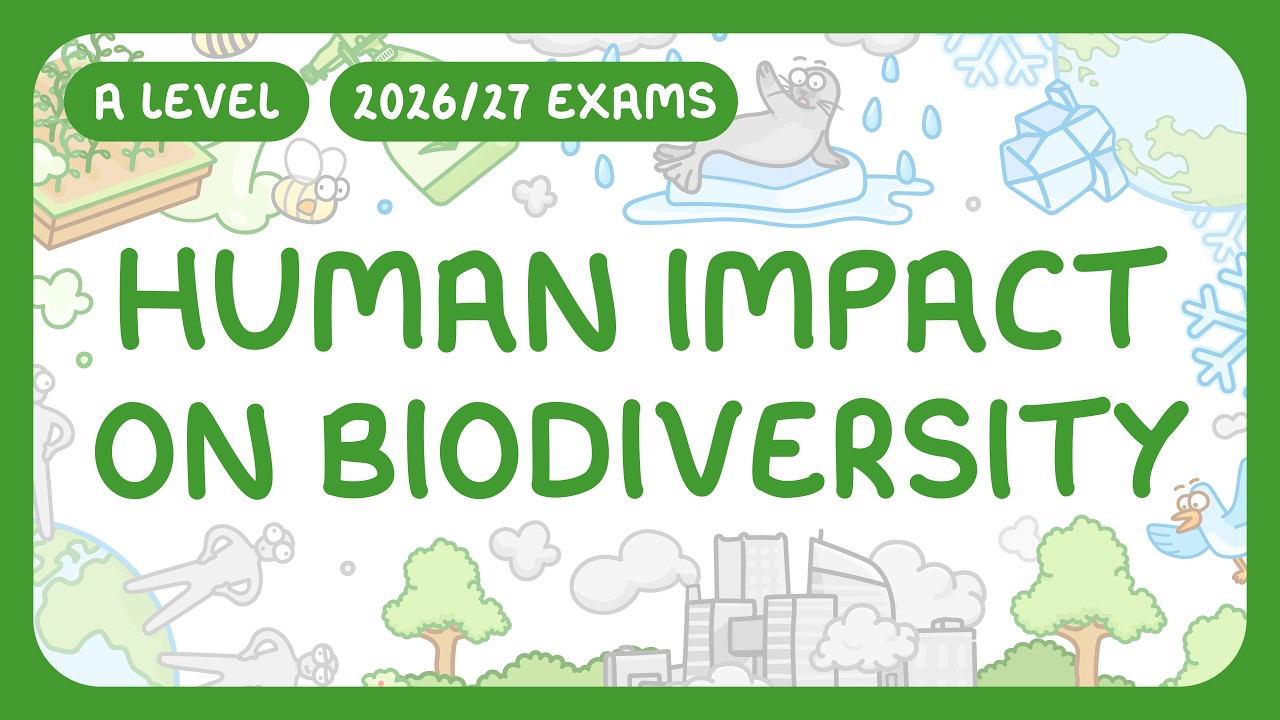 A LEVEL

2026/27 EXAMS

HUMAN IMPACT ON BIODIVERSITY